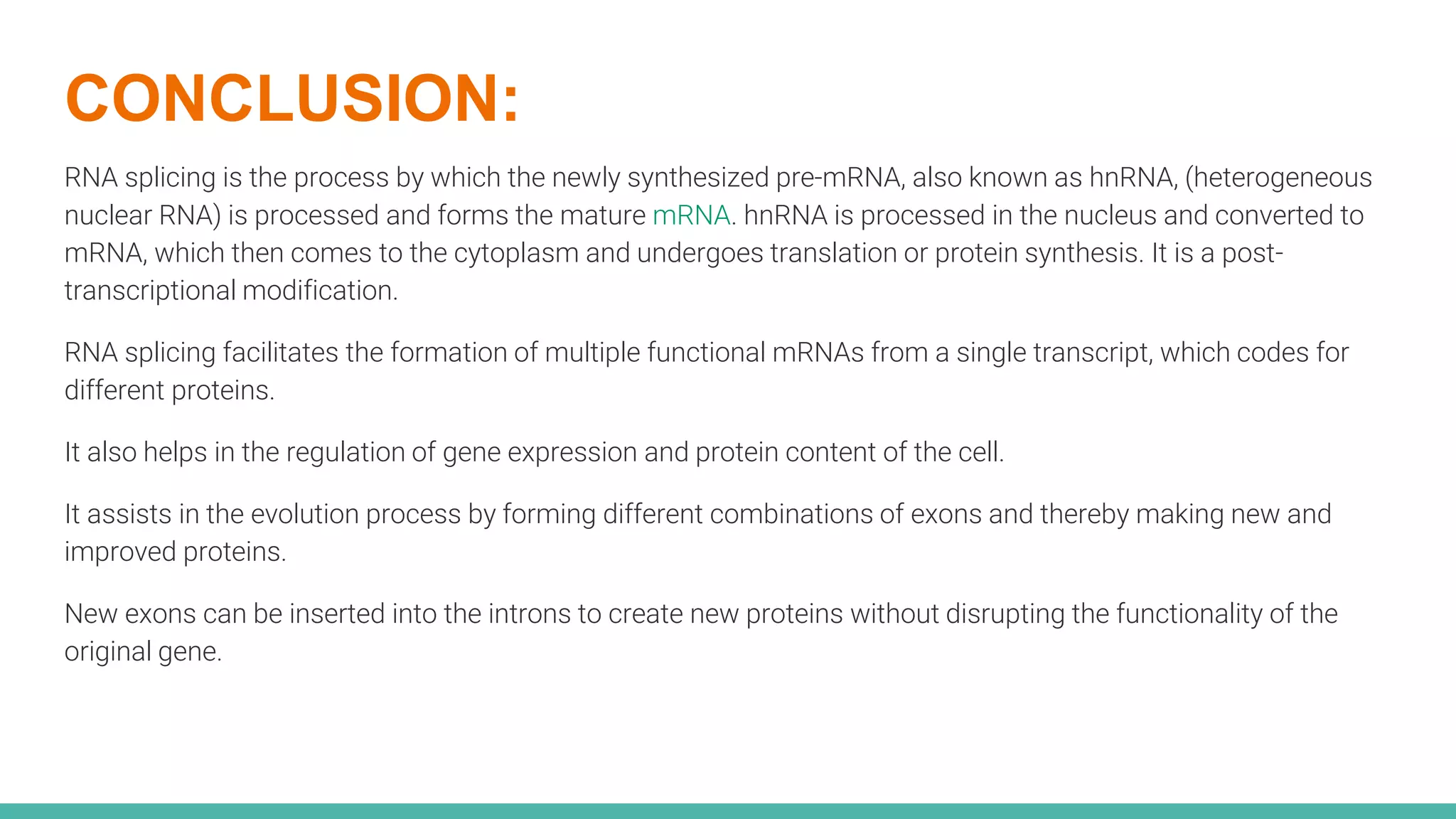 CONCLUSION:

RNA splicing is the process by which the newly synthesized pre-mRNA, also known as hnRNA, (heterogeneous nuclear RNA) is processed and forms the mature mRNA. hnRNA is processed in the nucleus and converted to mRNA, which then comes to the cytoplasm and undergoes translation or protein synthesis. It is a post-transcriptional modification.

RNA splicing facilitates the formation of multiple functional mRNAs from a single transcript, which codes for different proteins.

It also helps in the regulation of gene expression and protein content of the cell.

It assists in the evolution process by forming different combinations of exons and thereby making new and improved proteins.

New exons can be inserted into the introns to create new proteins without disrupting the functionality of the original gene.